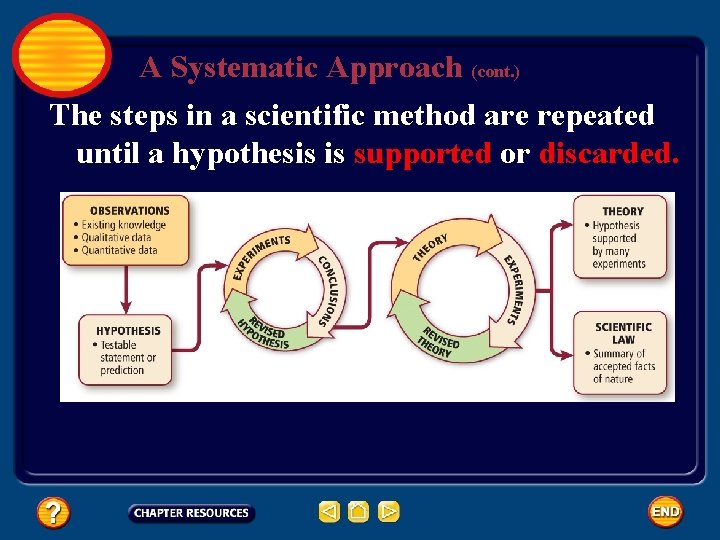 A Systematic Approach (cont.)

The steps in a scientific method are repeated until a hypothesis is supported or discarded.

OBSERVATIONS
• Existing knowledge
• Qualitative data
• Quantitative data

HYPOTHESIS
• Testable statement or prediction

EXPERIMENTS
CONCLUSIONS
REVISED HYPOTHESIS

THEORY
EXPERIMENTS
REVISED THEORY

THEORY
• Hypothesis supported by many experiments

SCIENTIFIC LAW
• Summary of accepted facts of nature

?
CHAPTER RESOURCES
END